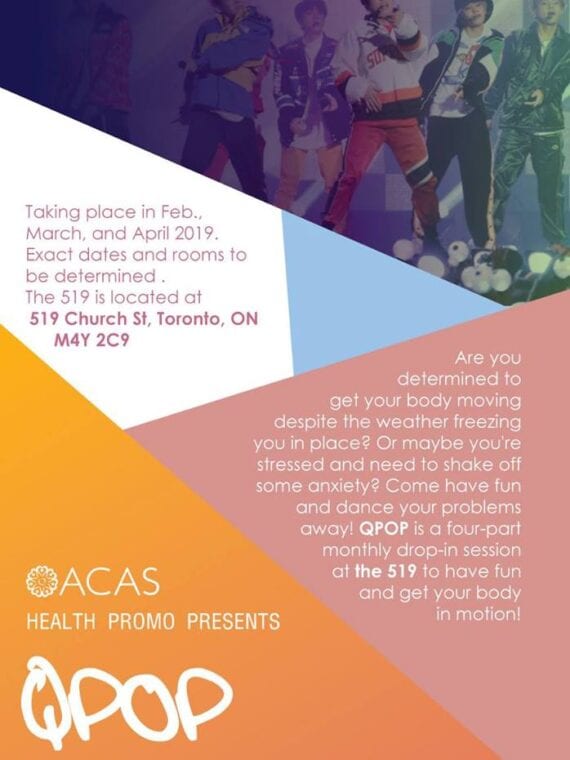 Taking place in Feb., March, and April 2019. Exact dates and rooms to be determined .
The 519 is located at
519 Church St, Toronto, ON M4Y 2C9

Are you determined to get your body moving despite the weather freezing you in place? Or maybe you're stressed and need to shake off some anxiety? Come have fun and dance your problems away! QPOP is a four-part monthly drop-in session at the 519 to have fun and get your body in motion!

ACAS
HEALTH PROMO PRESENTS
QPOP